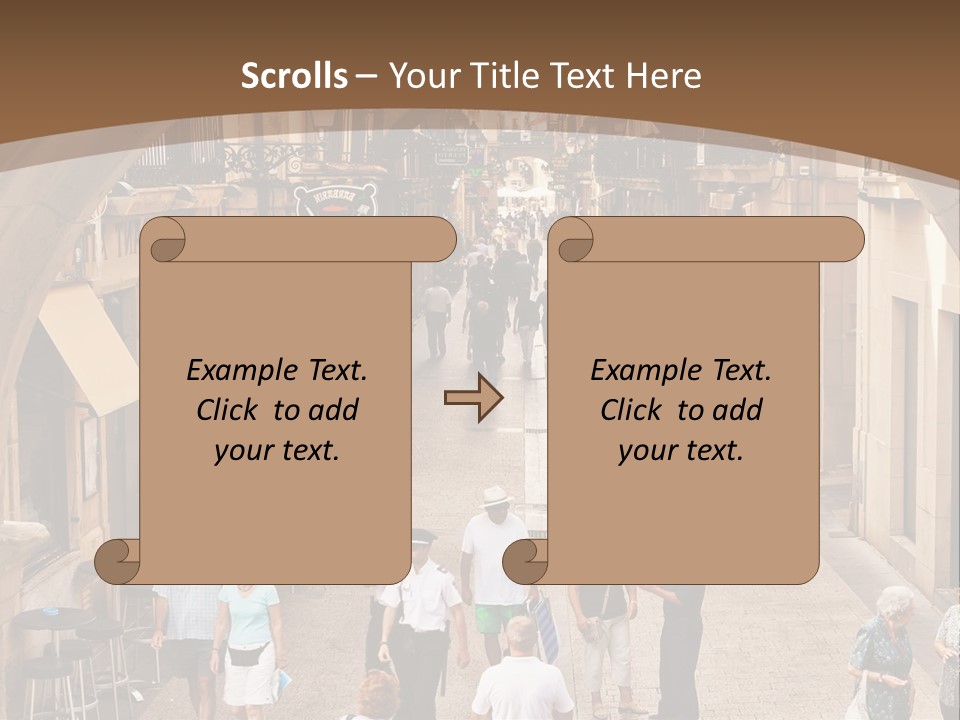 Scrolls – Your Title Text Here

Example Text. Click to add your text.

Example Text. Click to add your text.